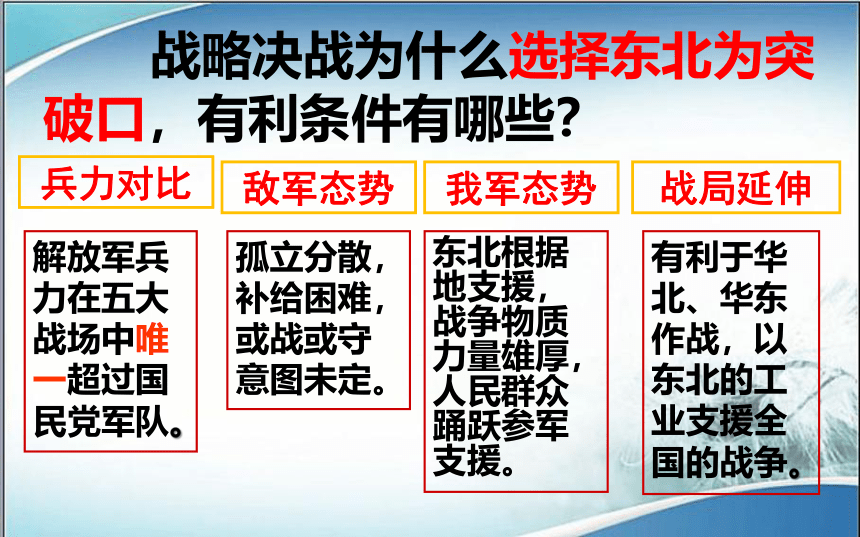 战略决战为什么选择东北为突破口，有利条件有哪些？

兵力对比

解放军兵力在五大战场中唯一超过国民党军队。

敌军态势

孤立分散，补给困难，或战或守意图未定。

我军态势

东北根据地支援，战争物质力量雄厚，人民群众踊跃参军支援。

战局延伸

有利于华北、华东作战，以东北的工业支援全国的战争。